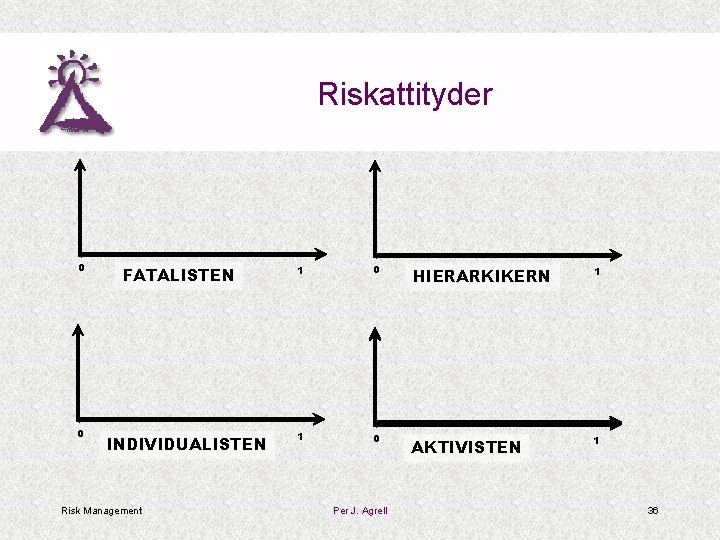 Riskattityder

0 FATALISTEN 1

0 HIERARKIKERN 1

0 INDIVIDUALISTEN 1

0 AKTIVISTEN 1

Risk Management

Per J. Agrell

36